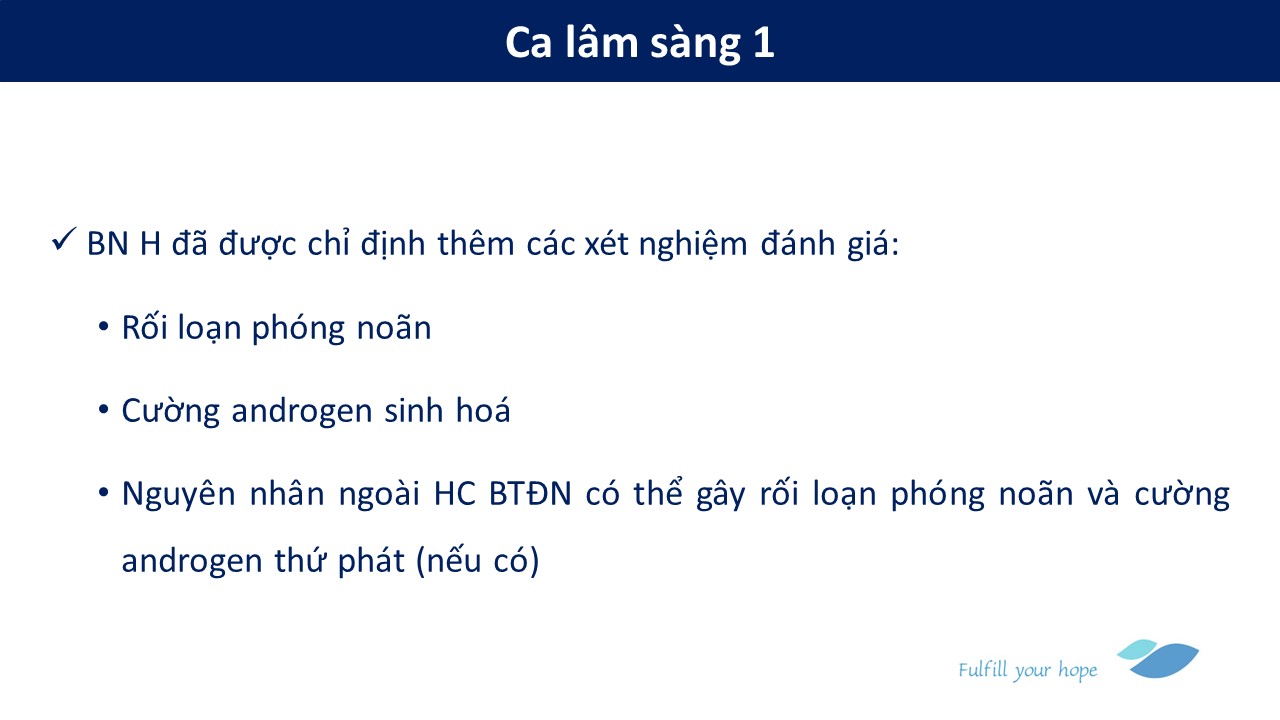 Ca lâm sàng 1

✓ BN H đã được chỉ định thêm các xét nghiệm đánh giá:

• Rối loạn phóng noãn

• Cường androgen sinh hoá

• Nguyên nhân ngoài HC BTĐN có thể gây rối loạn phóng noãn và cường androgen thứ phát (nếu có)

Fulfill your hope